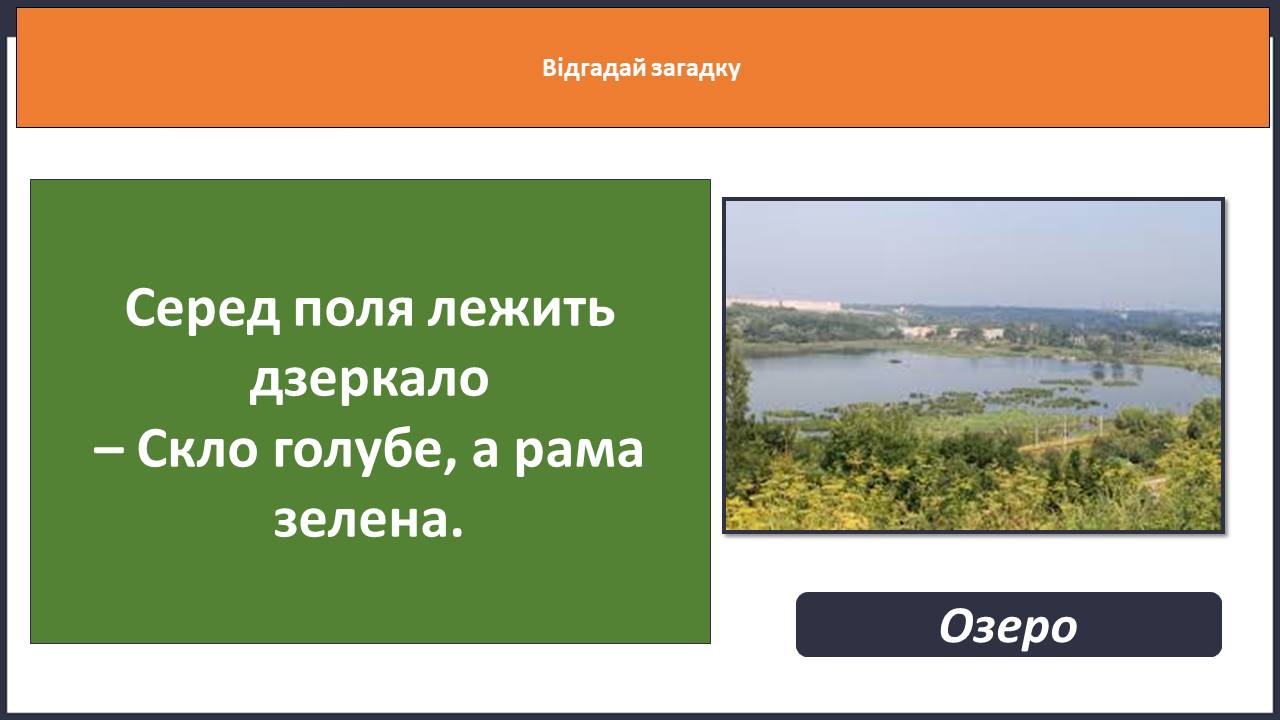 Відгадай загадку

Серед поля лежить дзеркало
– Скло голубе, а рама зелена.

Озеро